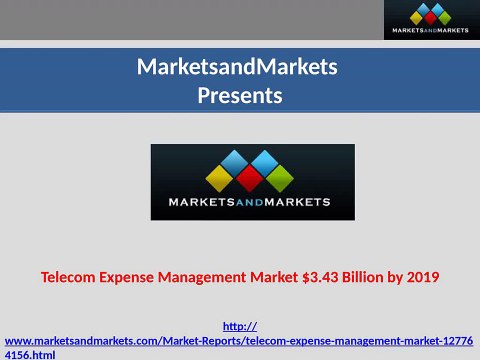 MARKETSANDMARKETS

MarketsandMarkets
Presents

MARKETSANDMARKETS

Telecom Expense Management Market $3.43 Billion by 2019

http://www.marketsandmarkets.com/Market-Reports/telecom-expense-management-market-127764156.html